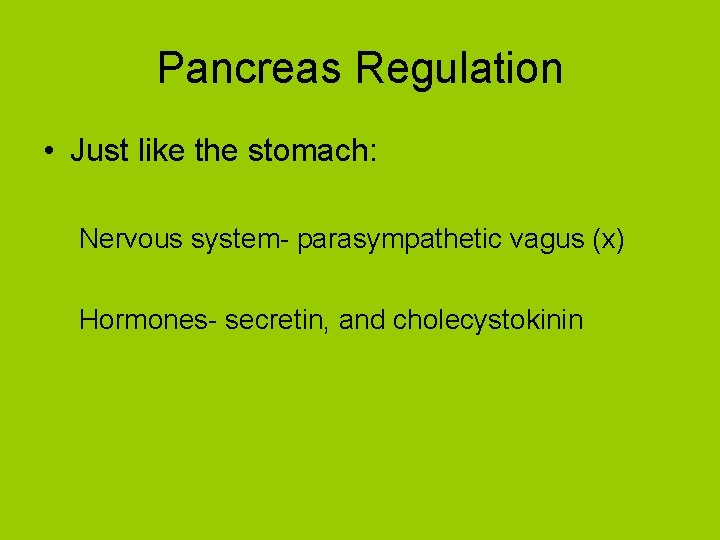 Pancreas Regulation

• Just like the stomach:

Nervous system- parasympathetic vagus (x)

Hormones- secretin, and cholecystokinin